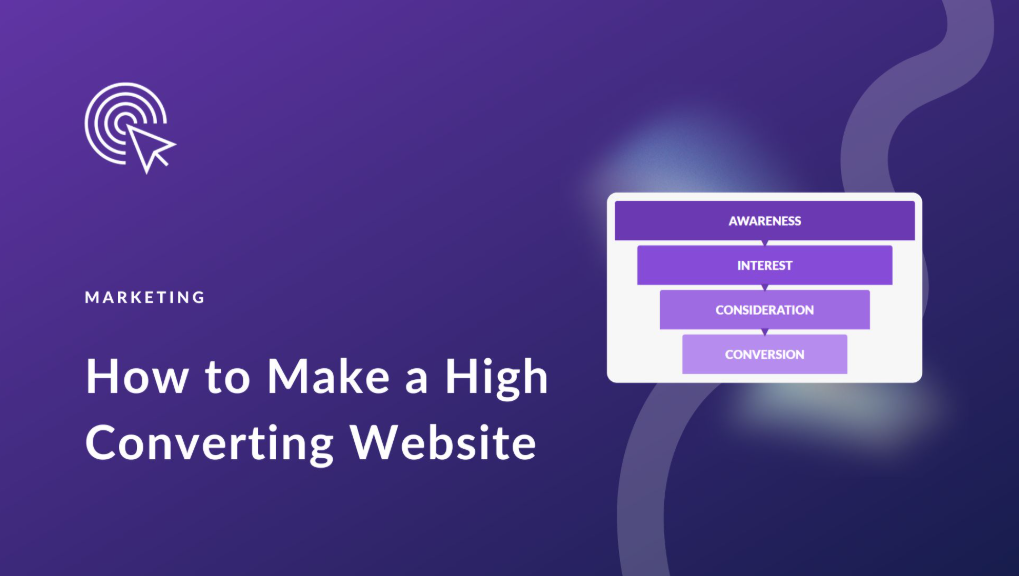 MARKETING

How to Make a High Converting Website

AWARENESS
INTEREST
CONSIDERATION
CONVERSION